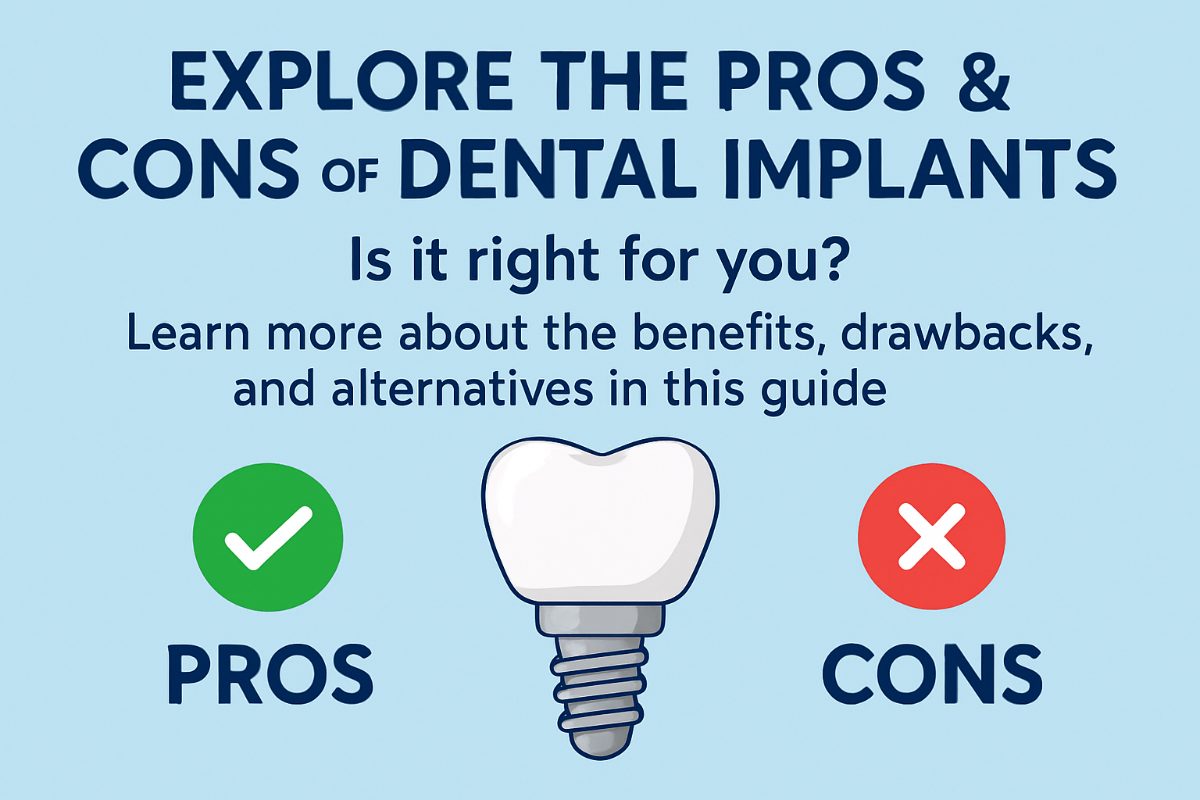 EXPLORE THE PROS & CONS OF DENTAL IMPLANTS

Is it right for you?

Learn more about the benefits, drawbacks, and alternatives in this guide

PROS

CONS